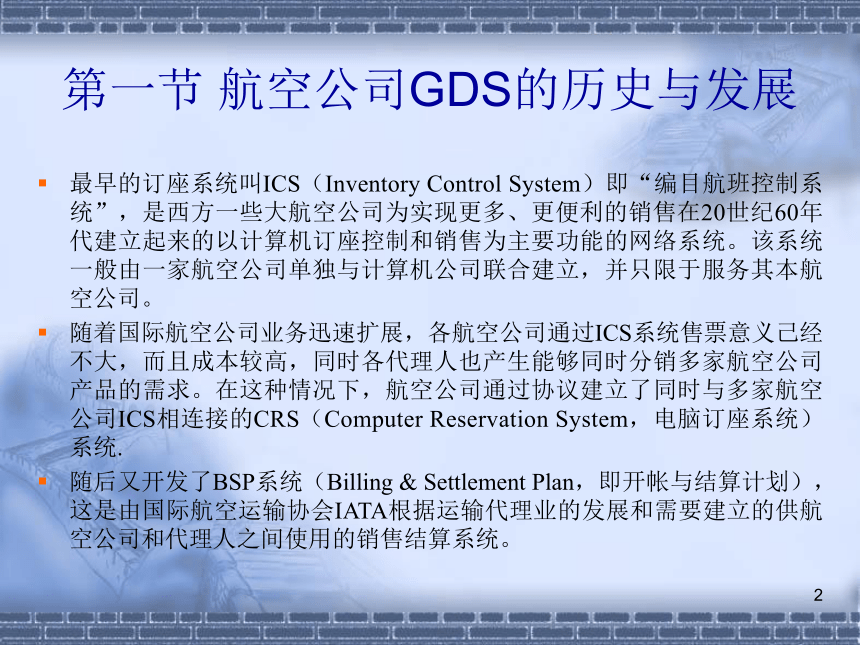 第一节 航空公司GDS的历史与发展

最早的订座系统叫ICS（Inventory Control System）即“编目航班控制系统”，是西方一些大航空公司为实现更多、更便利的销售在20世纪60年代建立起来的以计算机订座控制和销售为主要功能的网络系统。该系统一般由一家航空公司单独与计算机公司联合建立，并只限于服务其本航空公司。

随着国际航空公司业务迅速扩展，各航空公司通过ICS系统售票意义已经不大，而且成本较高，同时各代理人也产生能够同时分销多家航空公司产品的需求。在这种情况下，航空公司通过协议建立了同时与多家航空公司ICS相连接的CRS（Computer Reservation System，电脑订座系统）系统.

随后又开发了BSP系统（Billing & Settlement Plan，即开帐与结算计划），这是由国际航空运输协会IATA根据运输代理业的发展和需要建立的供航空公司和代理人之间使用的销售结算系统。

2